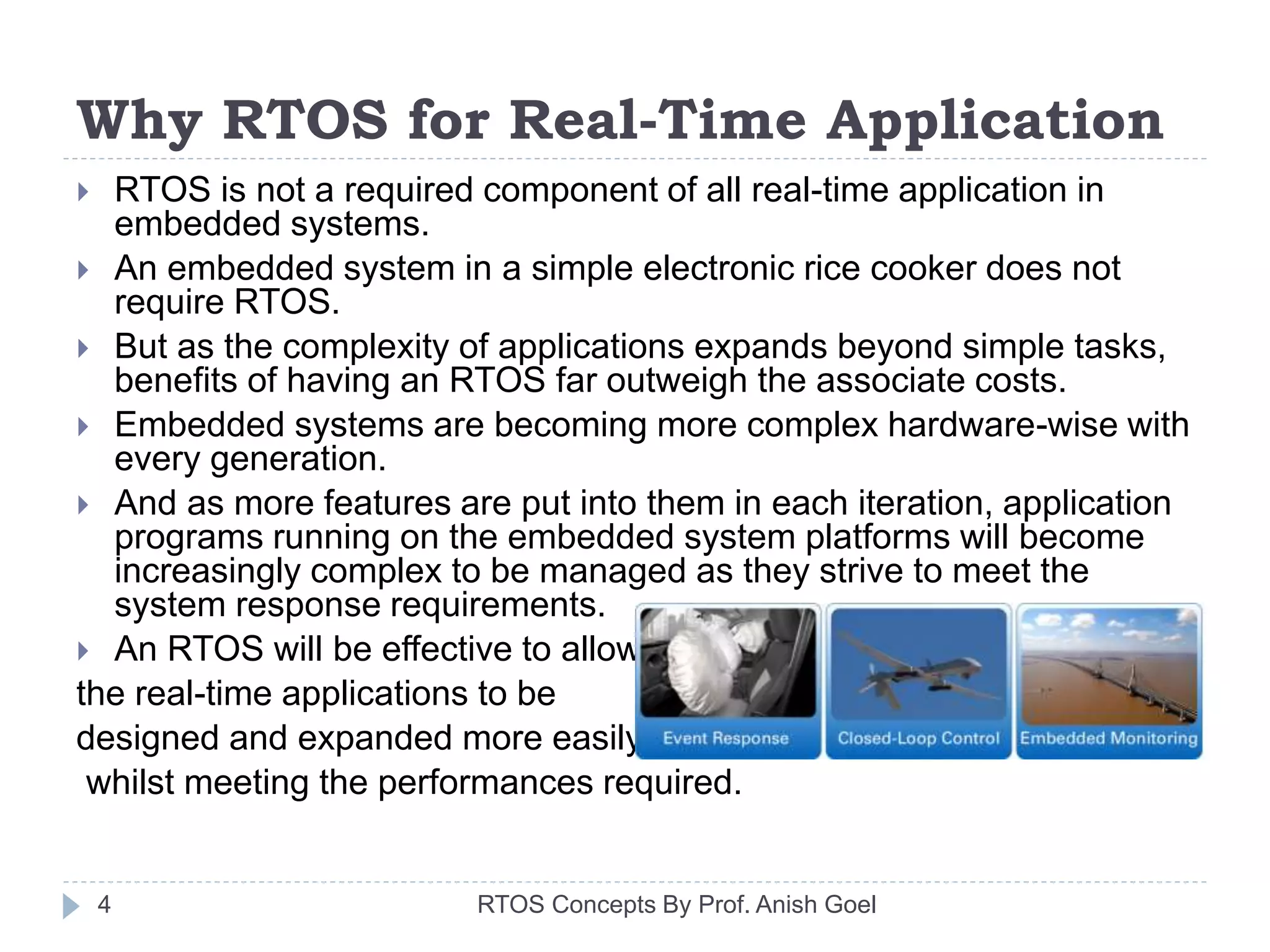 Why RTOS for Real-Time Application

RTOS is not a required component of all real-time application in embedded systems.

An embedded system in a simple electronic rice cooker does not require RTOS.

But as the complexity of applications expands beyond simple tasks, benefits of having an RTOS far outweigh the associate costs.

Embedded systems are becoming more complex hardware-wise with every generation.

And as more features are put into them in each iteration, application programs running on the embedded system platforms will become increasingly complex to be managed as they strive to meet the system response requirements.

An RTOS will be effective to allow the real-time applications to be designed and expanded more easily whilst meeting the performances required.

Event Response

Closed-Loop Control

Embedded Monitoring

4

RTOS Concepts By Prof. Anish Goel